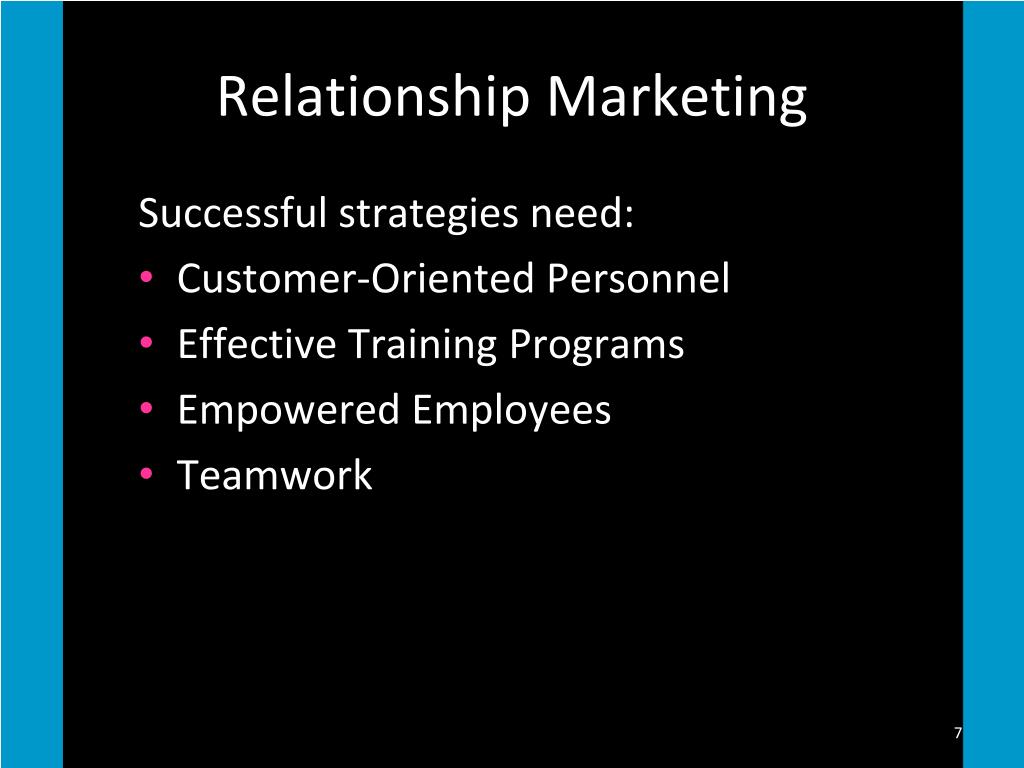 Relationship Marketing

Successful strategies need:
• Customer-Oriented Personnel
• Effective Training Programs
• Empowered Employees
• Teamwork

7